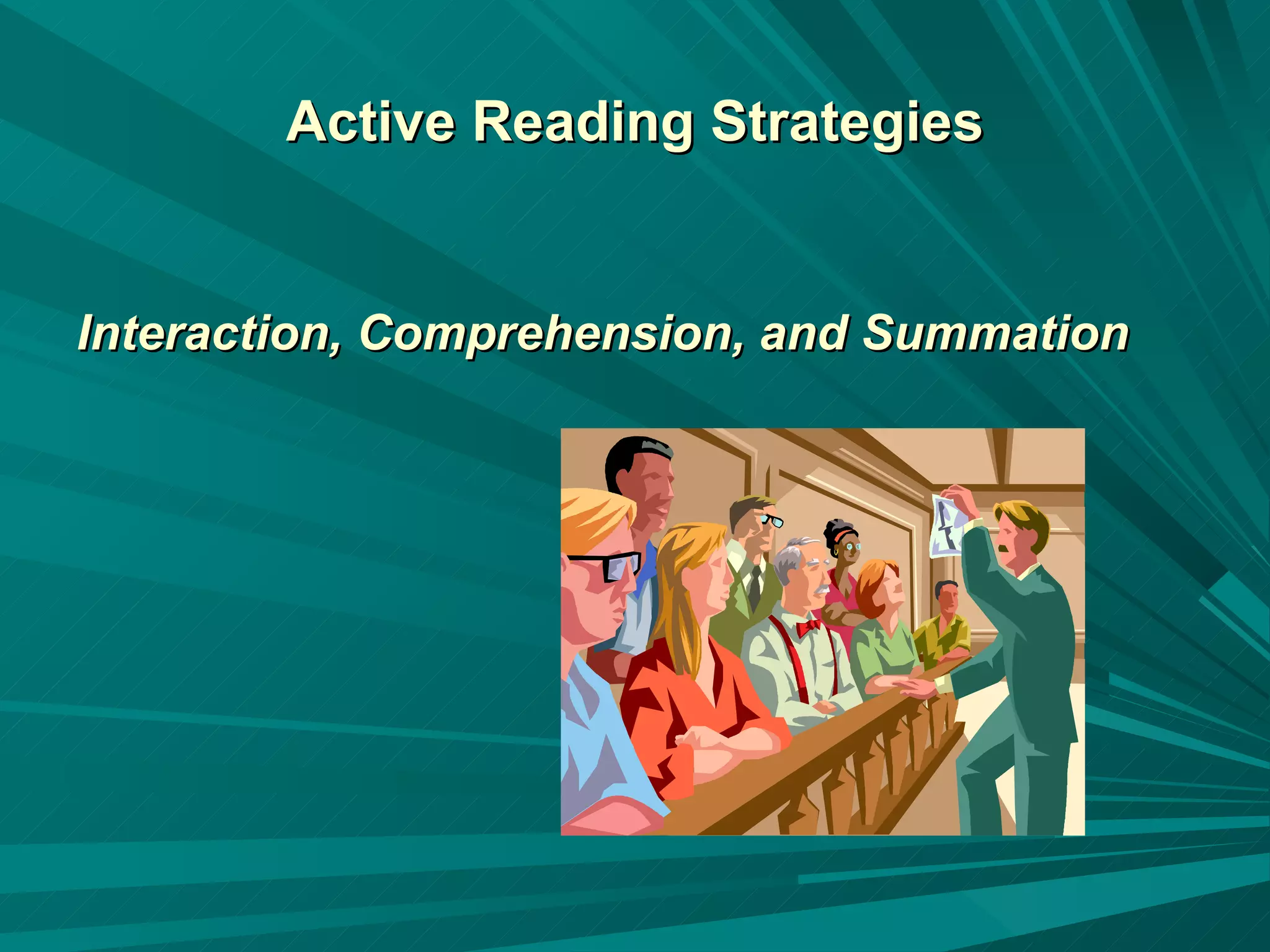 Active Reading Strategies

Interaction, Comprehension, and Summation